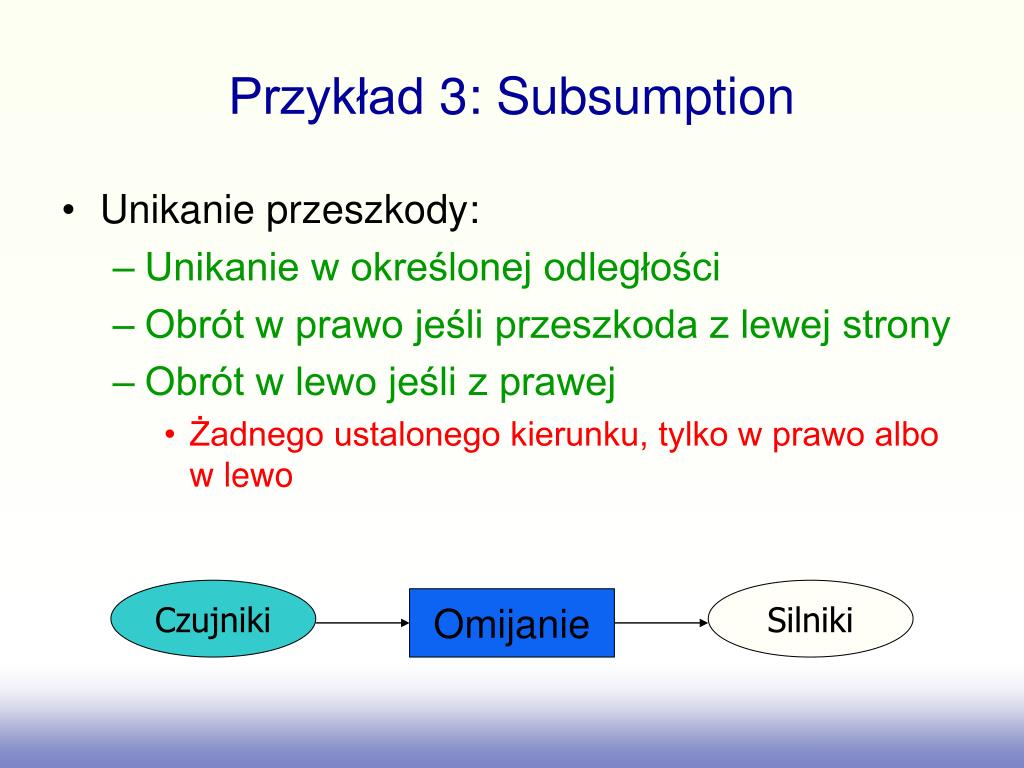 Przykład 3: Subsumption

• Unikanie przeszkody:
– Unikanie w określonej odległości
– Obrót w prawo jeśli przeszkoda z lewej strony
– Obrót w lewo jeśli z prawej
• Żadnego ustalonego kierunku, tylko w prawo albo w lewo

Czujniki

Omijanie

Silniki